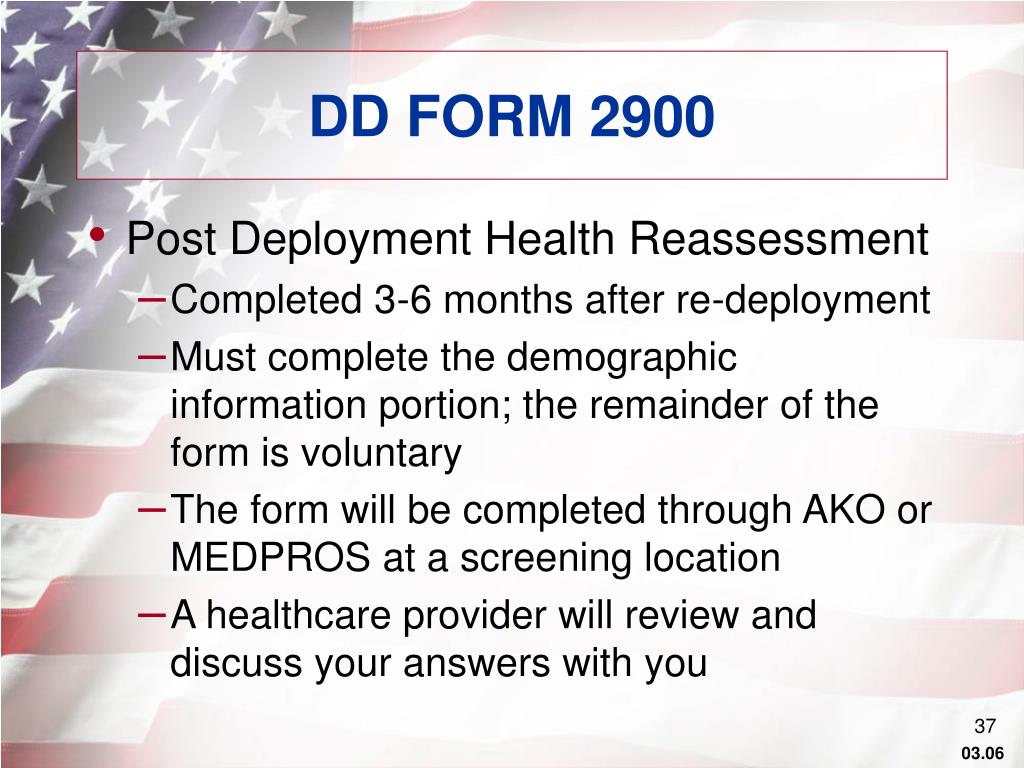 DD FORM 2900

• Post Deployment Health Reassessment
– Completed 3-6 months after re-deployment
– Must complete the demographic information portion; the remainder of the form is voluntary
– The form will be completed through AKO or MEDPROS at a screening location
– A healthcare provider will review and discuss your answers with you

37

03.06